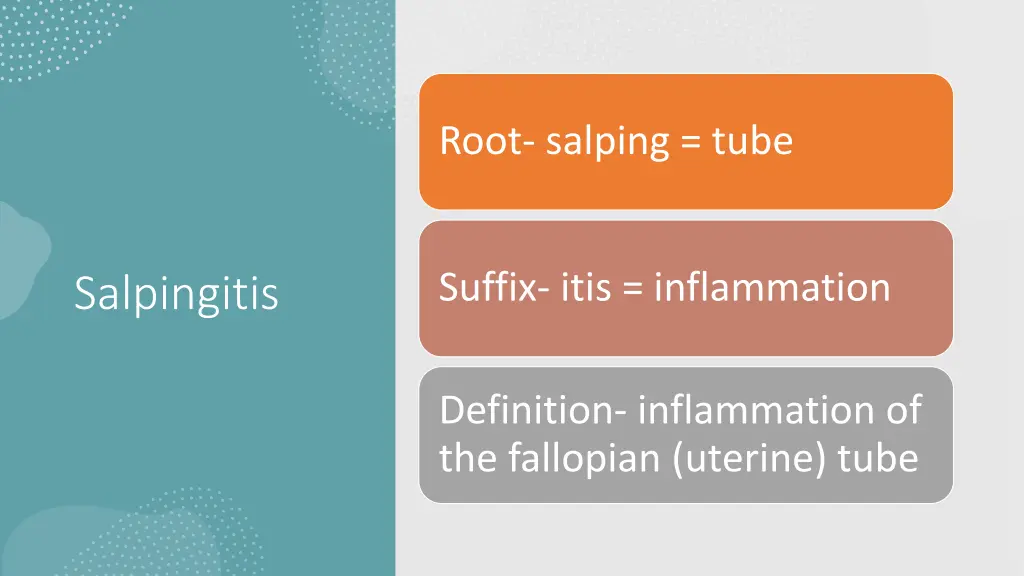 Salpingitis

Root- salping = tube

Suffix- itis = inflammation

Definition- inflammation of the fallopian (uterine) tube